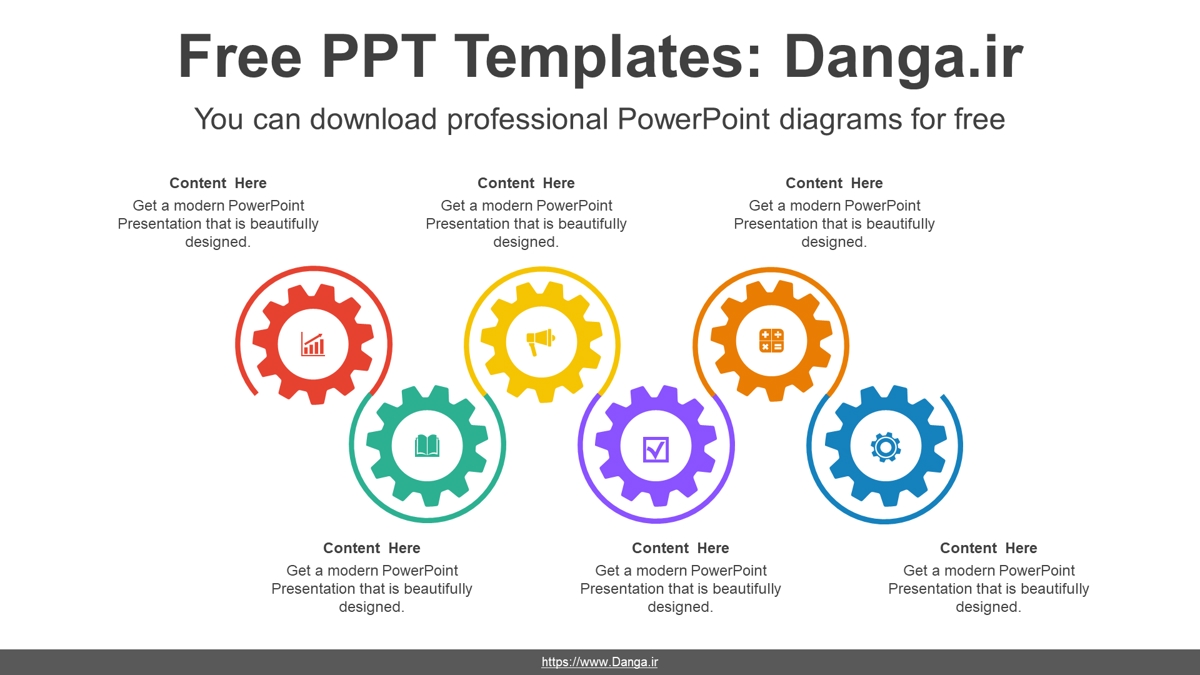 Free PPT Templates: Danga.ir

You can download professional PowerPoint diagrams for free

Content Here

Get a modern PowerPoint Presentation that is beautifully designed.

Content Here

Get a modern PowerPoint Presentation that is beautifully designed.

Content Here

Get a modern PowerPoint Presentation that is beautifully designed.

Content Here

Get a modern PowerPoint Presentation that is beautifully designed.

Content Here

Get a modern PowerPoint Presentation that is beautifully designed.

Content Here

Get a modern PowerPoint Presentation that is beautifully designed.

https://www.Danga.ir